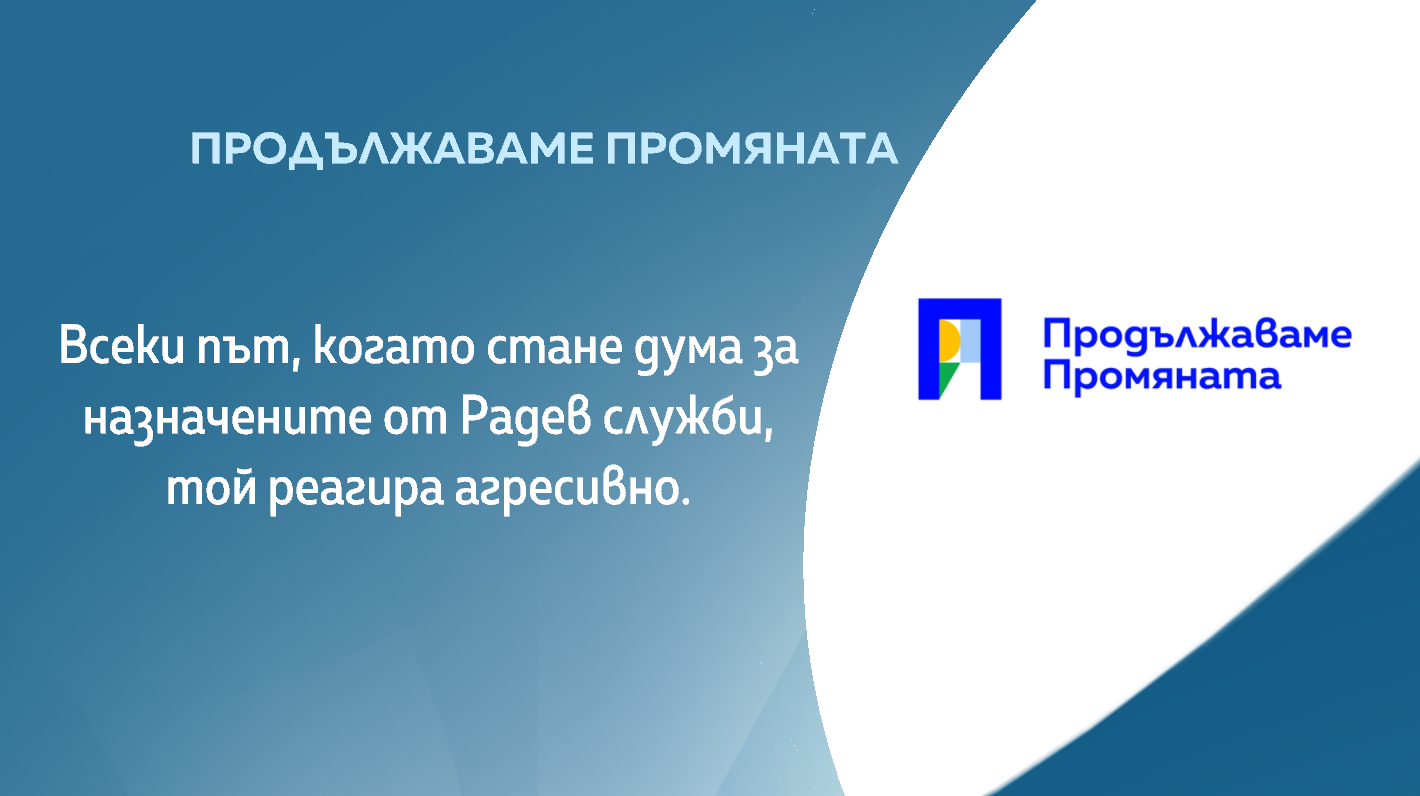 ПРОДЪЛЖАВАМЕ ПРОМЯНАТА

Всеки път, когато стане дума за назначените от Радев служби, той реагира агресивно.

Продължаваме Промяната